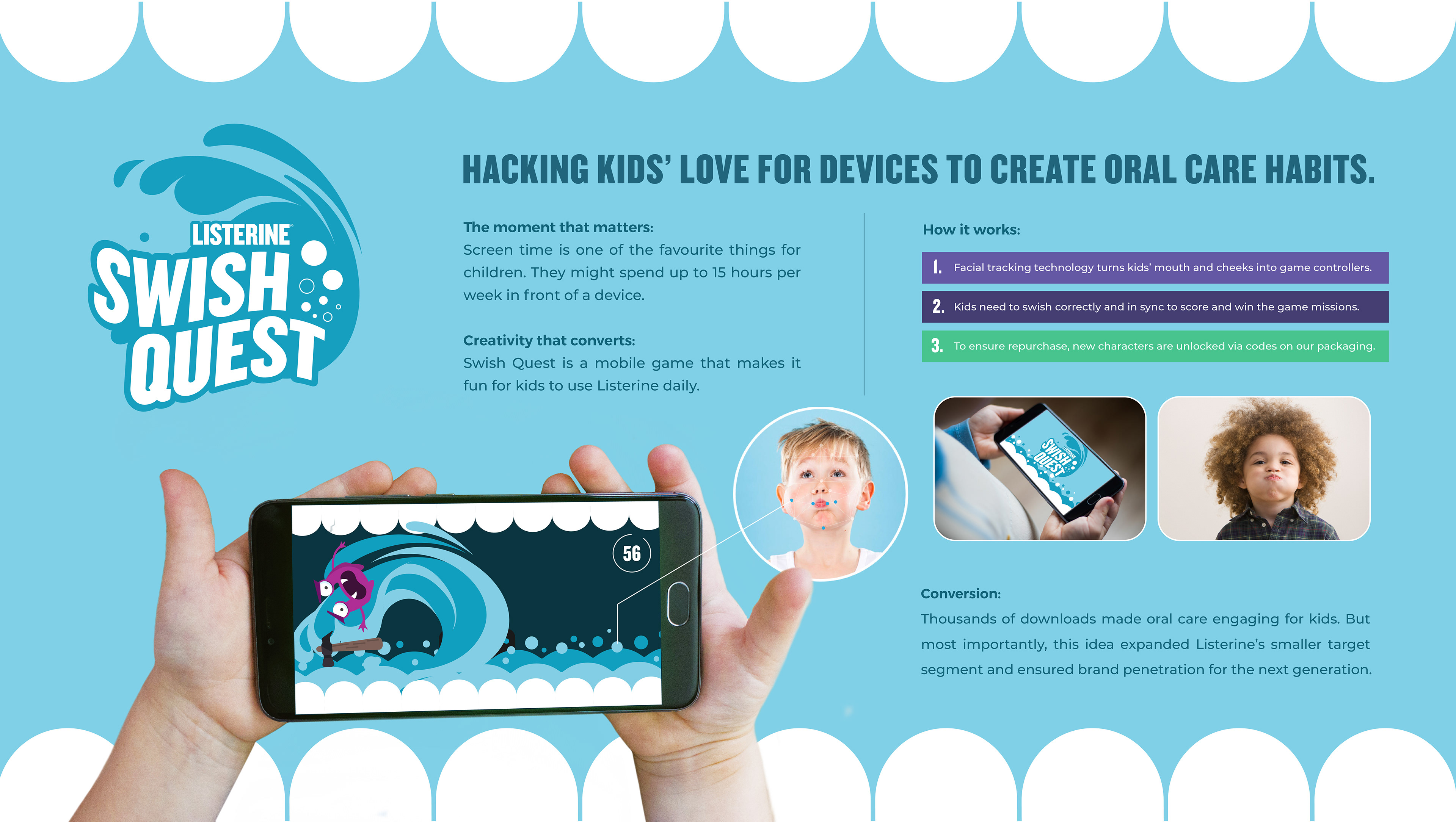 LISTERINE
SWISH
QUEST

HACKING KIDS' LOVE FOR DEVICES TO CREATE ORAL CARE HABITS.

The moment that matters:
Screen time is one of the favourite things for children. They might spend up to 15 hours per week in front of a device.

Creativity that converts:
Swish Quest is a mobile game that makes it fun for kids to use Listerine daily.

How it works:

1. Facial tracking technology turns kids' mouth and cheeks into game controllers.

2. Kids need to swish correctly and in sync to score and win the game missions.

3. To ensure repurchase, new characters are unlocked via codes on our packaging.

56

SWISH QUEST

Conversion:
Thousands of downloads made oral care engaging for kids. But most importantly, this idea expanded Listerine's smaller target segment and ensured brand penetration for the next generation.